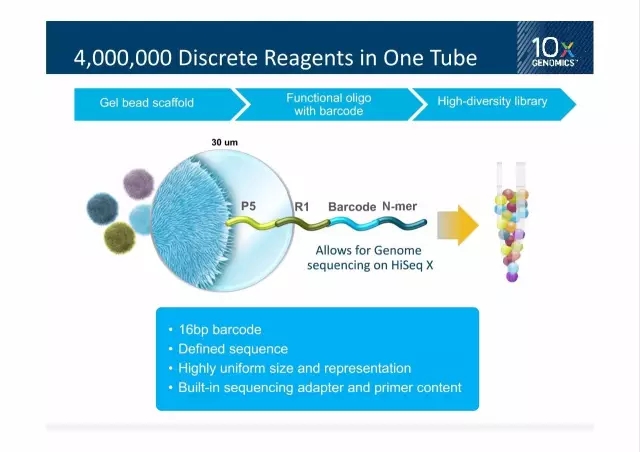 4,000,000 Discrete Reagents in One Tube

10X GENOMICS

Gel bead scaffold

Functional oligo with barcode

High-diversity library

30 um

P5

R1

Barcode

N-mer

Allows for Genome sequencing on HiSeq X

• 16bp barcode
• Defined sequence
• Highly uniform size and representation
• Built-in sequencing adapter and primer content